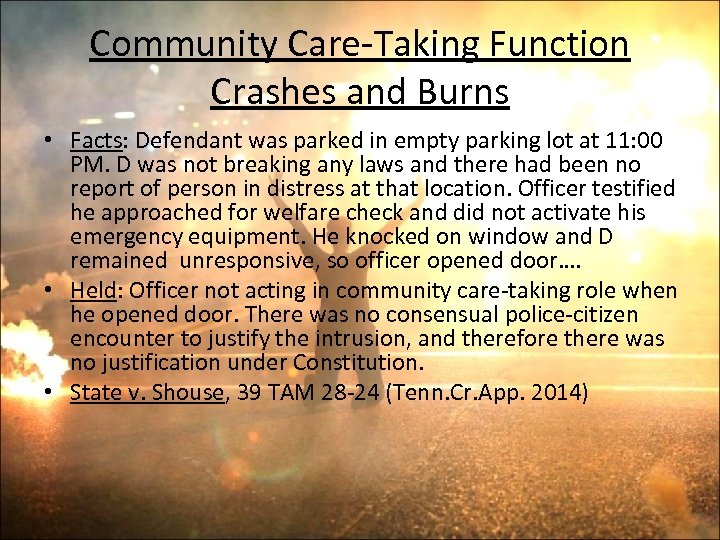 Community Care-Taking Function Crashes and Burns

• Facts: Defendant was parked in empty parking lot at 11:00 PM. D was not breaking any laws and there had been no report of person in distress at that location. Officer testified he approached for welfare check and did not activate his emergency equipment. He knocked on window and D remained unresponsive, so officer opened door….
• Held: Officer not acting in community care-taking role when he opened door. There was no consensual police-citizen encounter to justify the intrusion, and therefore there was no justification under Constitution.
• State v. Shouse, 39 TAM 28-24 (Tenn.Cr.App. 2014)